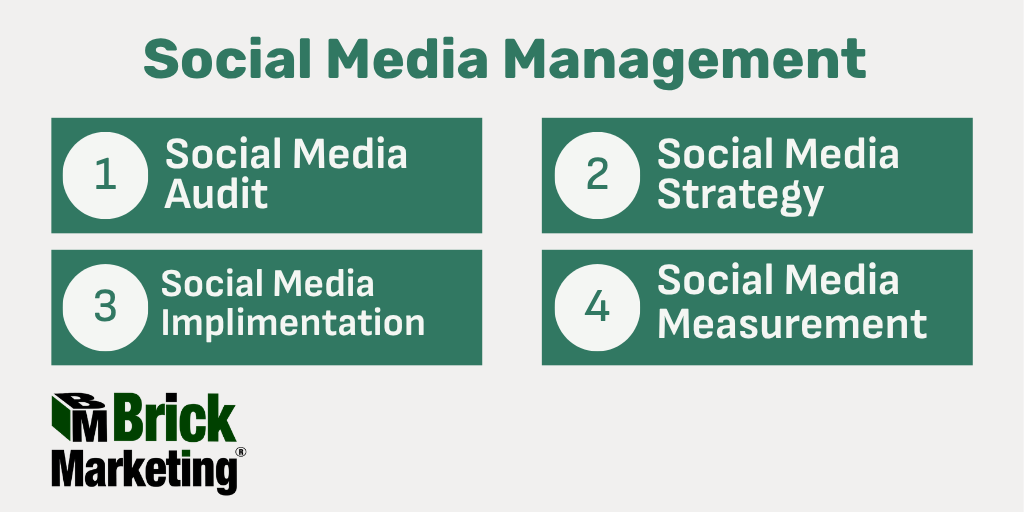 Social Media Management

1 Social Media Audit

2 Social Media Strategy

3 Social Media Implimentation

4 Social Media Measurement

BM Brick Marketing®